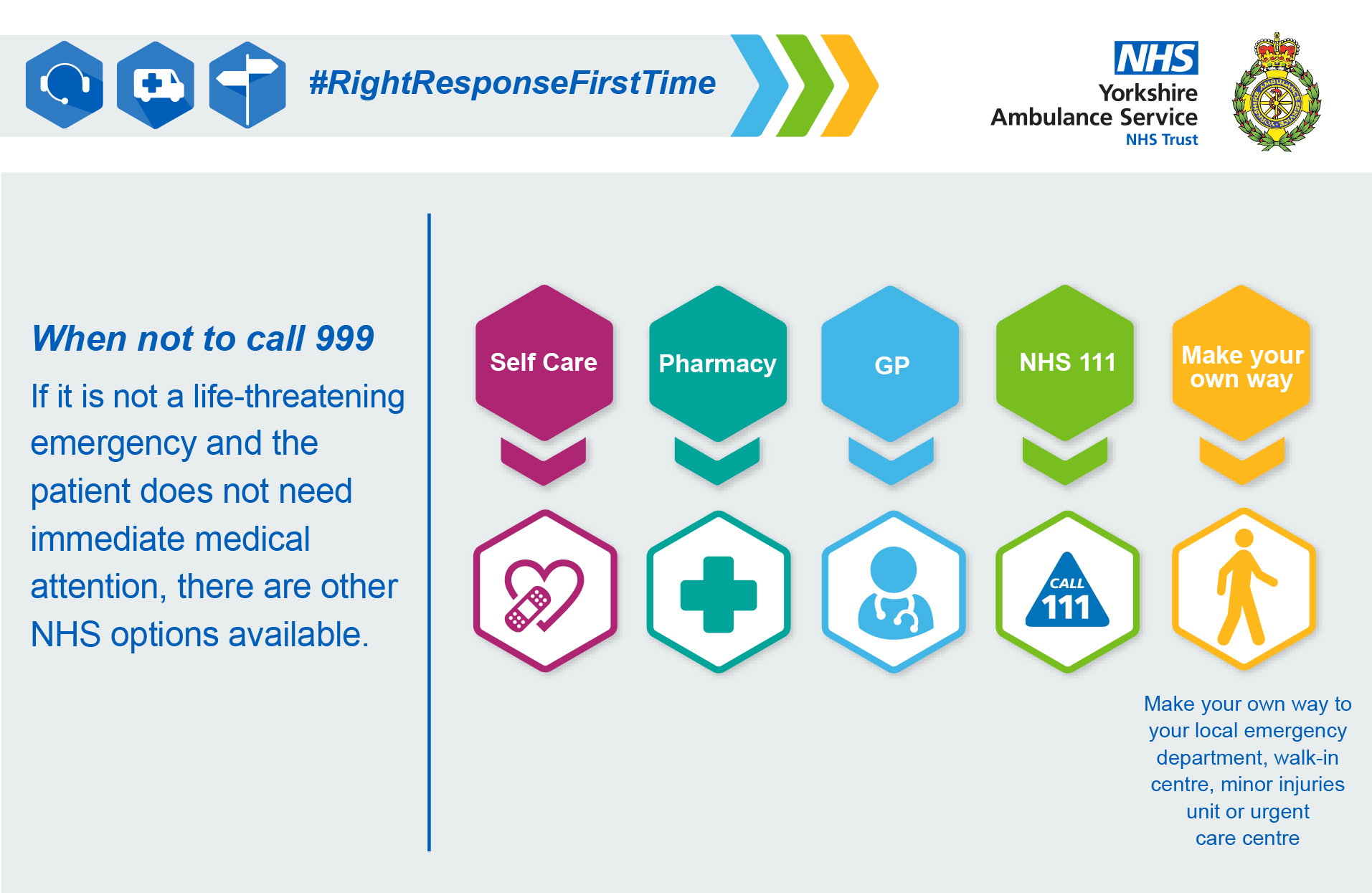 #RightResponseFirstTime

NHS
Yorkshire Ambulance Service
NHS Trust

When not to call 999

If it is not a life-threatening emergency and the patient does not need immediate medical attention, there are other NHS options available.

Self Care

Pharmacy

GP

NHS 111

Make your own way

CALL 111

Make your own way to your local emergency department, walk-in centre, minor injuries unit or urgent care centre